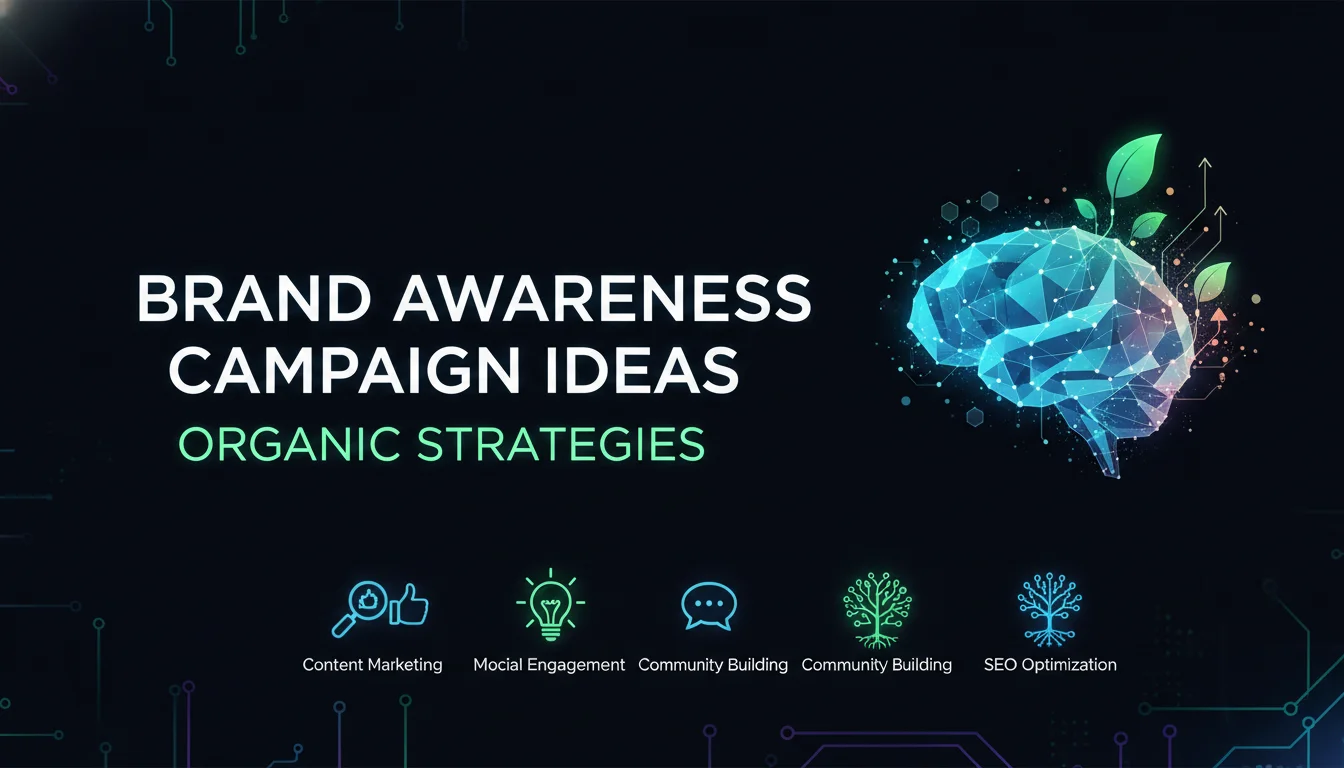 BRAND AWARENESS CAMPAIGN IDEAS

ORGANIC STRATEGIES

Content Marketing

Mocial Engagement

Community Building

Community Building

SEO Optimization